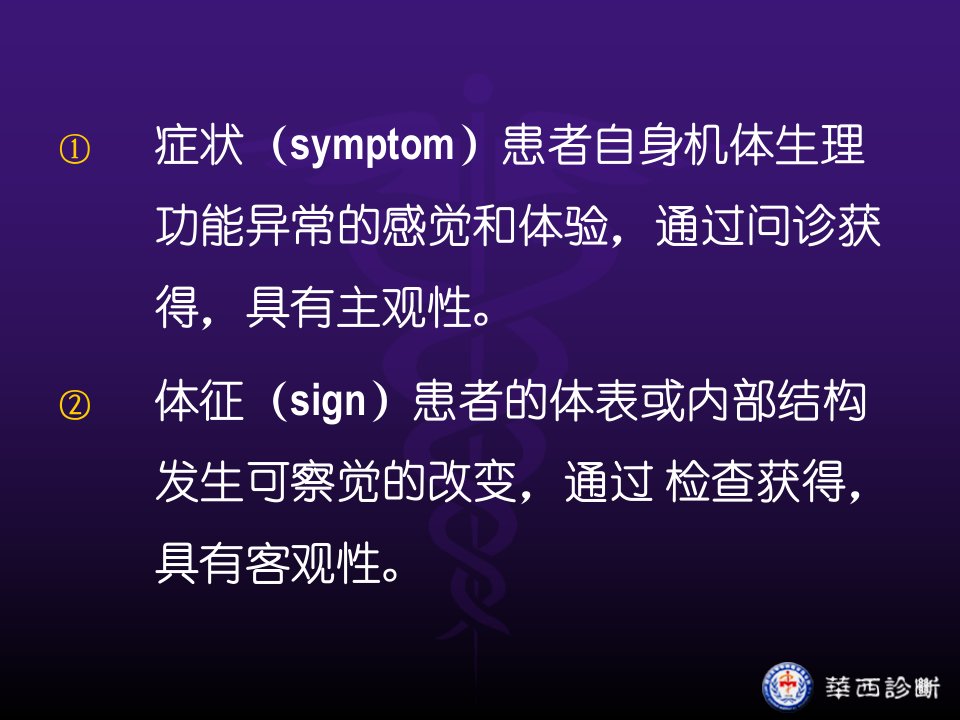 ① 症状（symptom）患者自身机体生理功能异常的感觉和体验，通过问诊获得，具有主观性。

② 体征（sign）患者的体表或内部结构发生可察觉的改变，通过 检查获得，具有客观性。

華西診斷